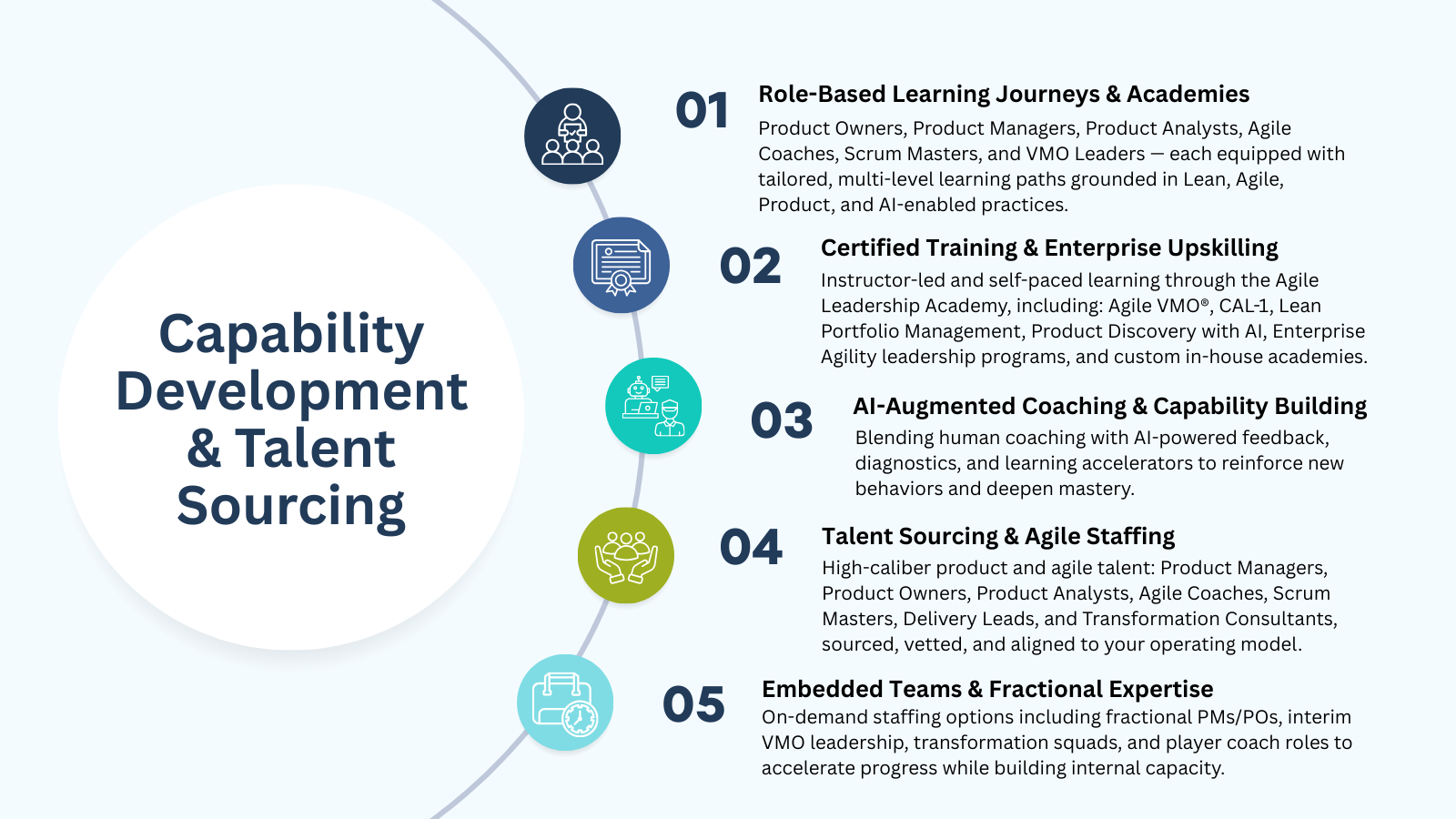 Capability Development & Talent Sourcing

01
Role-Based Learning Journeys & Academies
Product Owners, Product Managers, Product Analysts, Agile Coaches, Scrum Masters, and VMO Leaders — each equipped with tailored, multi-level learning paths grounded in Lean, Agile, Product, and AI-enabled practices.

02
Certified Training & Enterprise Upskilling
Instructor-led and self-paced learning through the Agile Leadership Academy, including: Agile VMO®, CAL-1, Lean Portfolio Management, Product Discovery with AI, Enterprise Agility leadership programs, and custom in-house academies.

03
AI-Augmented Coaching & Capability Building
Blending human coaching with AI-powered feedback, diagnostics, and learning accelerators to reinforce new behaviors and deepen mastery.

04
Talent Sourcing & Agile Staffing
High-caliber product and agile talent: Product Managers, Product Owners, Product Analysts, Agile Coaches, Scrum Masters, Delivery Leads, and Transformation Consultants, sourced, vetted, and aligned to your operating model.

05
Embedded Teams & Fractional Expertise
On-demand staffing options including fractional PMs/POs, interim VMO leadership, transformation squads, and player coach roles to accelerate progress while building internal capacity.